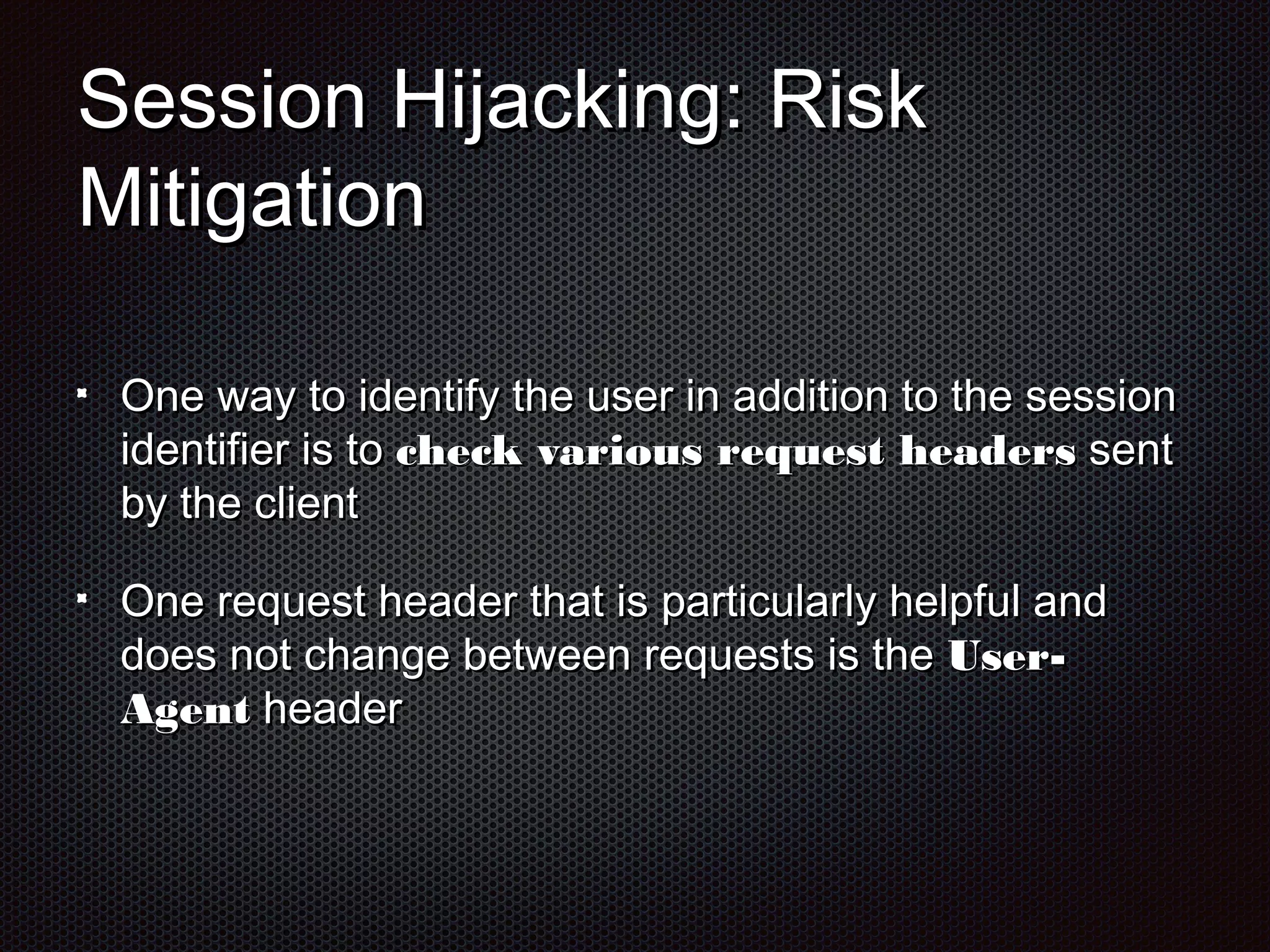 Session Hijacking: Risk Mitigation

- One way to identify the user in addition to the session identifier is to check various request headers sent by the client

- One request header that is particularly helpful and does not change between requests is the User-Agent header